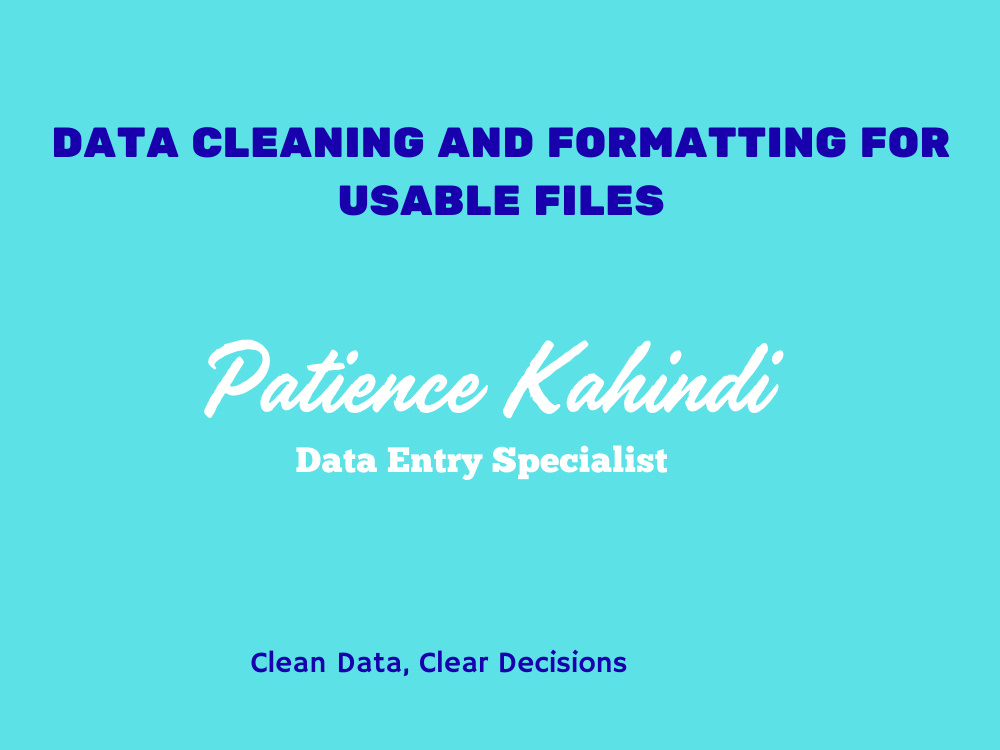 DATA CLEANING AND FORMATTING FOR USABLE FILES

Patience Kahindi
Data Entry Specialist

Clean Data, Clear Decisions